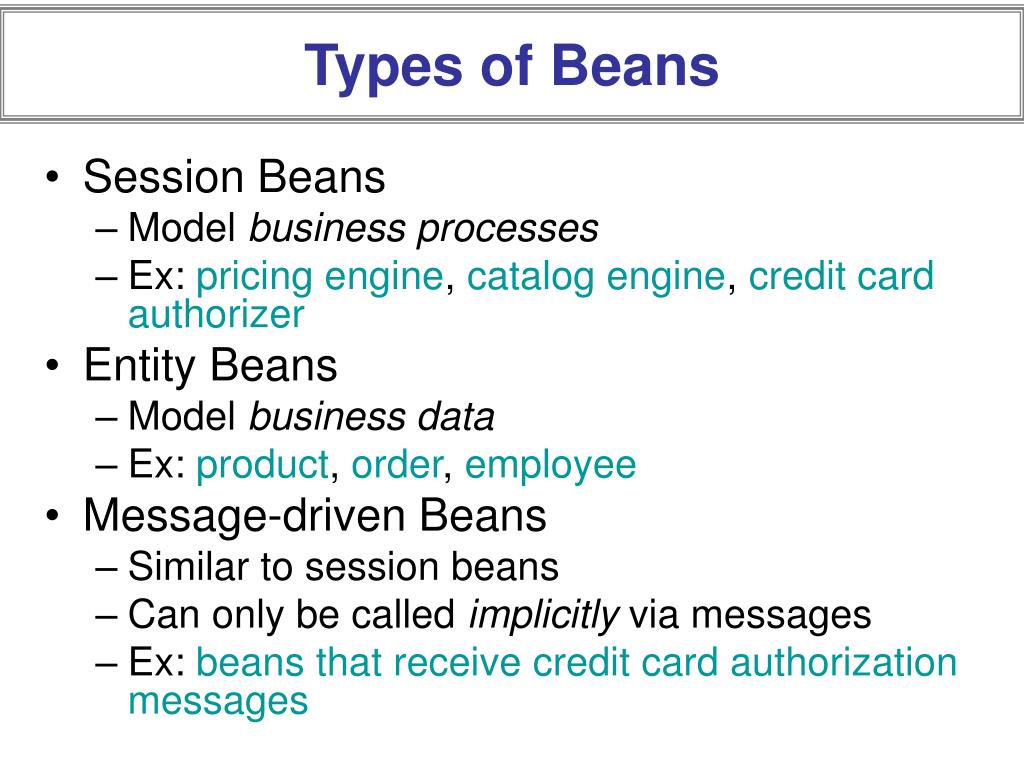 Types of Beans

• Session Beans
– Model business processes
– Ex: pricing engine, catalog engine, credit card authorizer
• Entity Beans
– Model business data
– Ex: product, order, employee
• Message-driven Beans
– Similar to session beans
– Can only be called implicitly via messages
– Ex: beans that receive credit card authorization messages